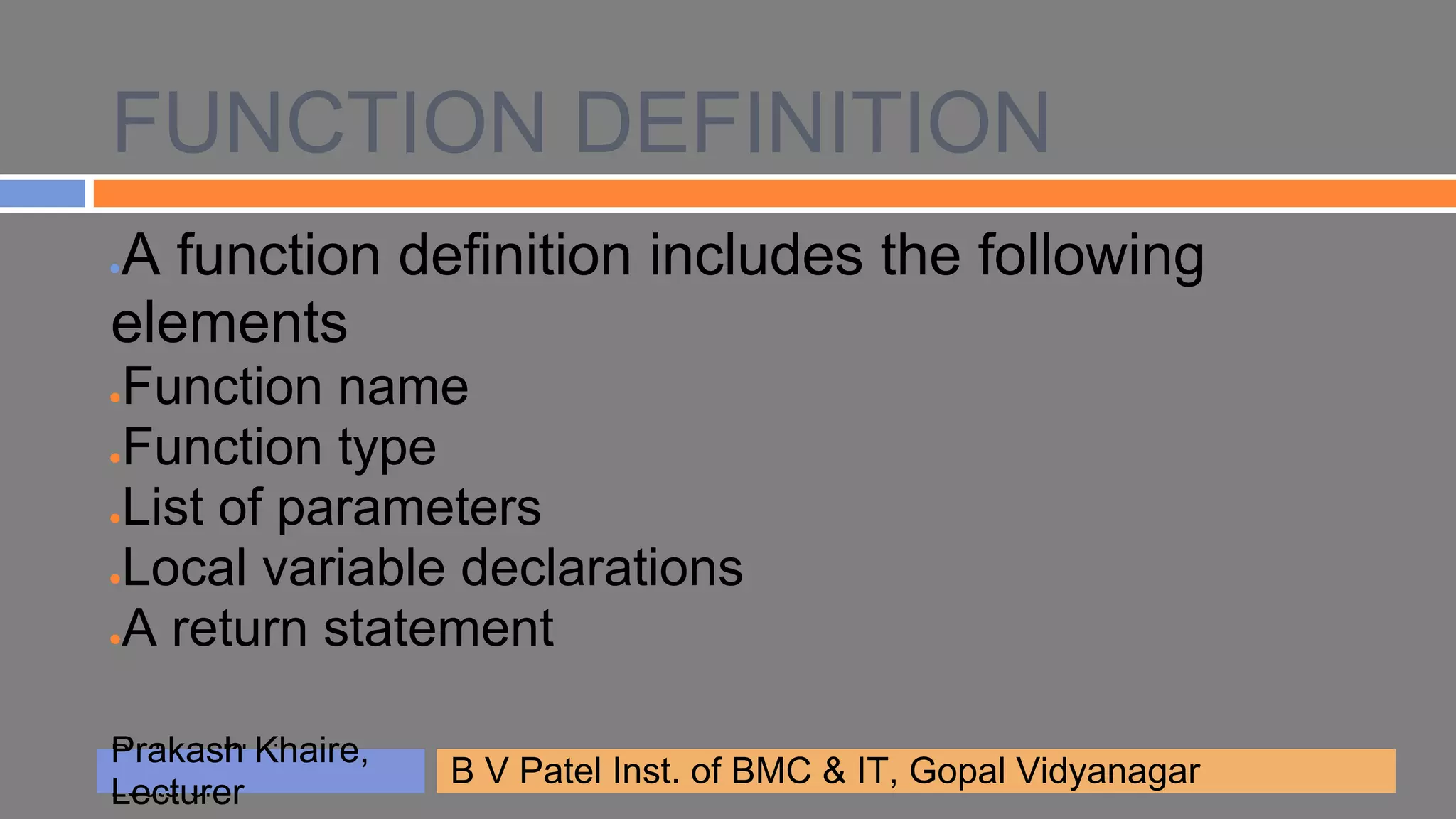 FUNCTION DEFINITION

A function definition includes the following elements

Function name

Function type

List of parameters

Local variable declarations

A return statement

Prakash Khaire, Lecturer

B V Patel Inst. of BMC & IT, Gopal Vidyanagar